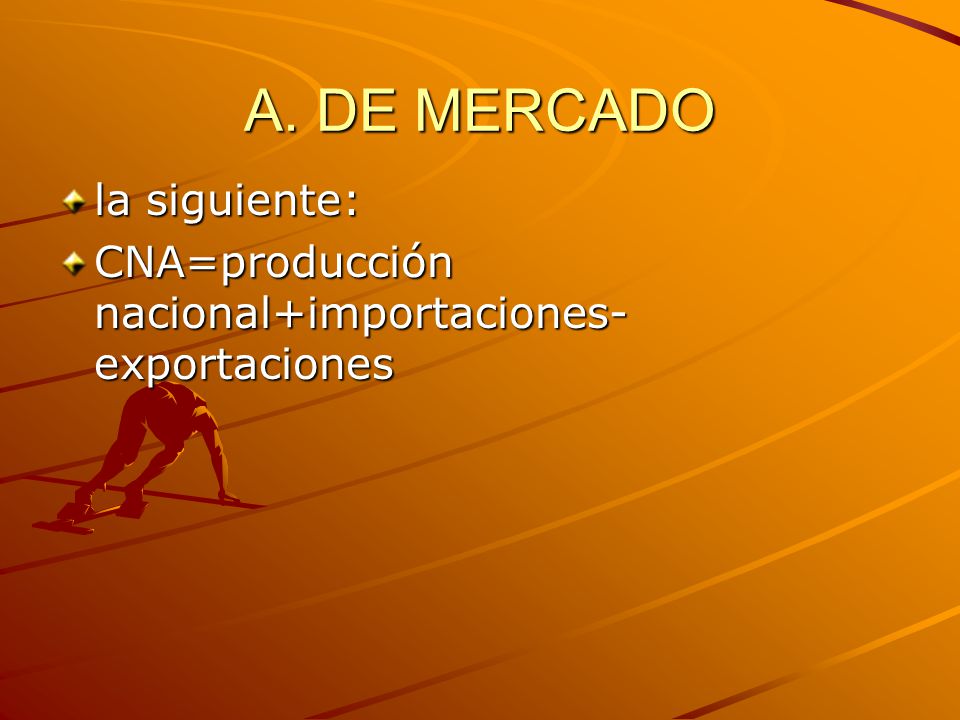 A. DE MERCADO

la siguiente:

CNA=producción nacional+importaciones-exportaciones